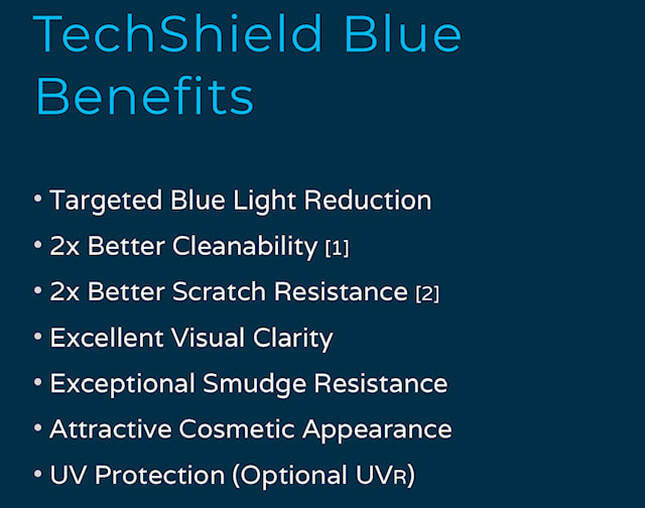 TechShield Blue Benefits

• Targeted Blue Light Reduction
• 2x Better Cleanability [1]
• 2x Better Scratch Resistance [2]
• Excellent Visual Clarity
• Exceptional Smudge Resistance
• Attractive Cosmetic Appearance
• UV Protection (Optional UVR)